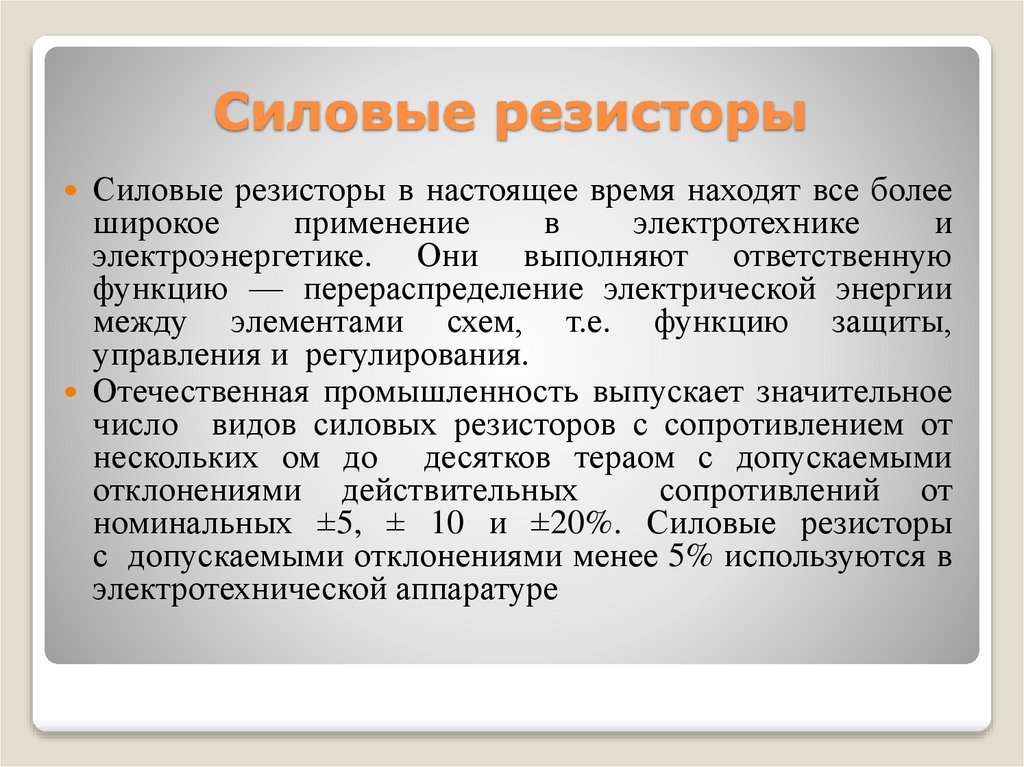 Силовые резисторы

Силовые резисторы в настоящее время находят все более широкое применение в электротехнике и электроэнергетике. Они выполняют ответственную функцию — перераспределение электрической энергии между элементами схем, т.е. функцию защиты, управления и регулирования.

Отечественная промышленность выпускает значительное число видов силовых резисторов с сопротивлением от нескольких ом до десятков тераом с допускаемыми отклонениями действительных сопротивлений от номинальных ±5, ± 10 и ±20%. Силовые резисторы с допускаемыми отклонениями менее 5% используются в электротехнической аппаратуре